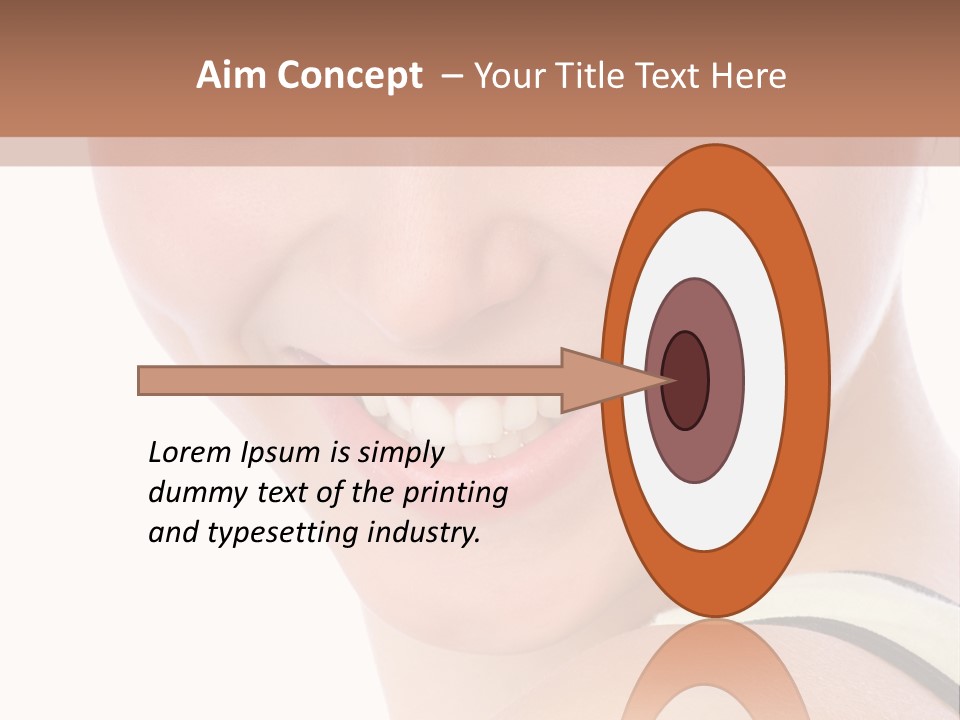 Aim Concept – Your Title Text Here

Lorem Ipsum is simply dummy text of the printing and typesetting industry.